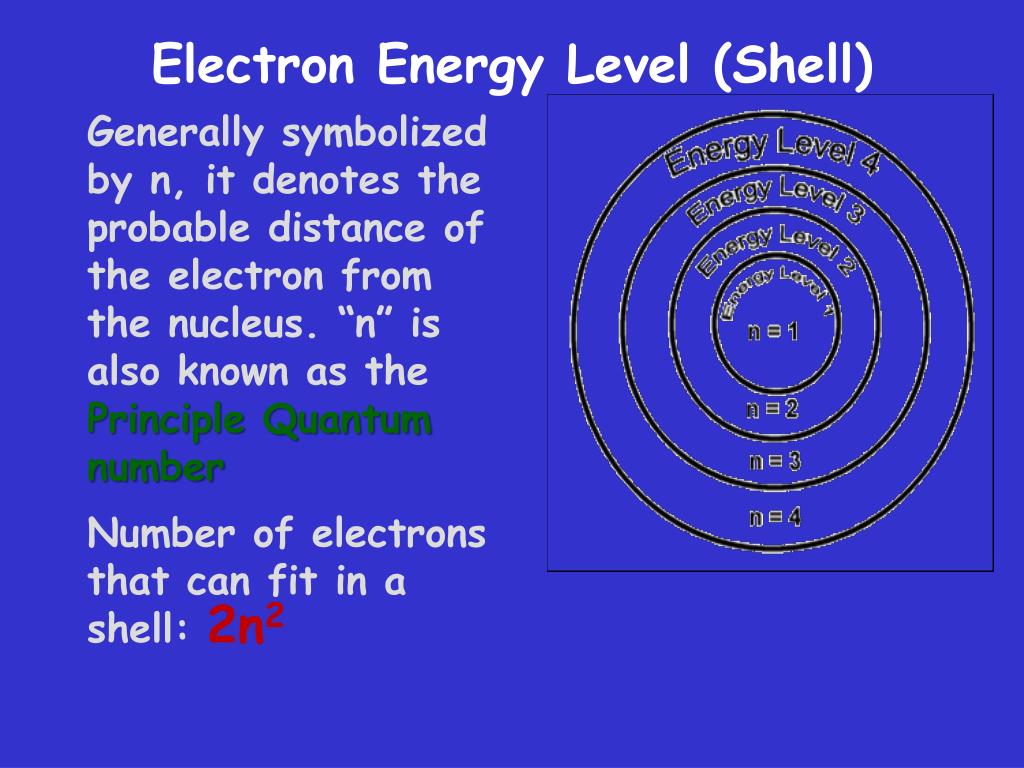 Electron Energy Level (Shell)

Generally symbolized by n, it denotes the probable distance of the electron from the nucleus. “n” is also known as the Principle Quantum number

Number of electrons that can fit in a shell: $2n^2$

Energy Level 4
Energy Level 3
Energy Level 2
Energy Level 1
n = 1
n = 2
n = 3
n = 4